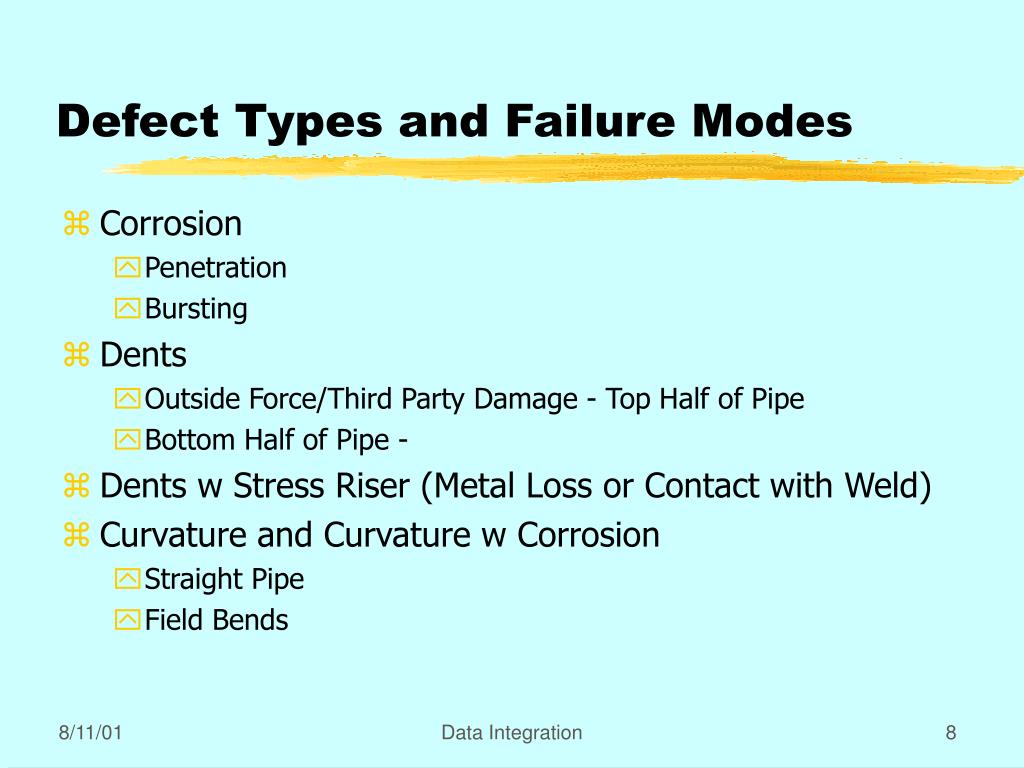 Defect Types and Failure Modes

Corrosion

Penetration

Bursting

Dents

Outside Force/Third Party Damage - Top Half of Pipe

Bottom Half of Pipe -

Dents w Stress Riser (Metal Loss or Contact with Weld)

Curvature and Curvature w Corrosion

Straight Pipe

Field Bends

8/11/01

Data Integration

8